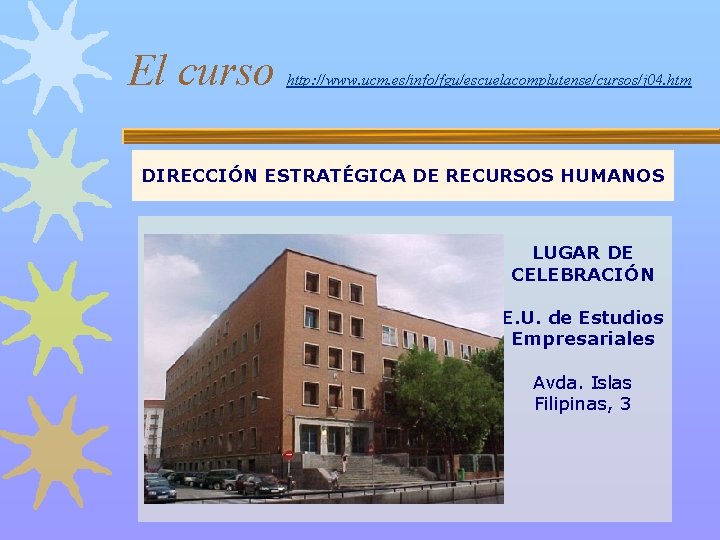 El curso http://www.ucm.es/info/fgu/escuelacomplutense/cursos/j04.htm

DIRECCIÓN ESTRATÉGICA DE RECURSOS HUMANOS

LUGAR DE CELEBRACIÓN

E.U. de Estudios Empresariales

Avda. Islas Filipinas, 3